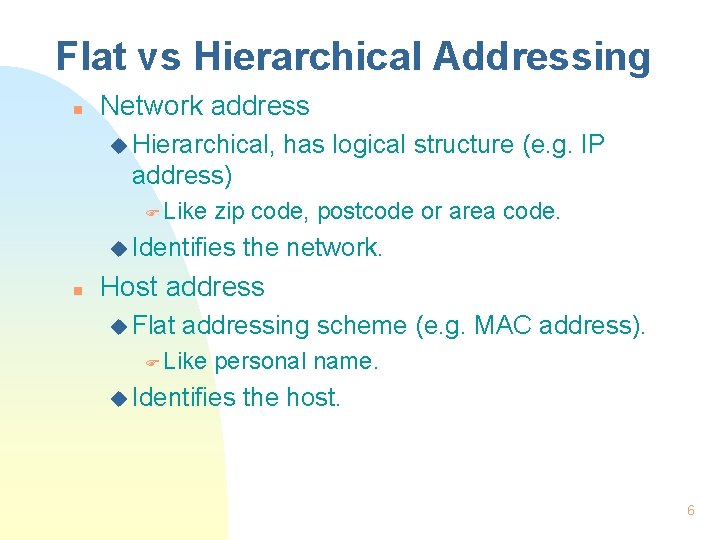 Flat vs Hierarchical Addressing

Network address

Hierarchical, has logical structure (e.g. IP address)

Like zip code, postcode or area code.

Identifies the network.

Host address

Flat addressing scheme (e.g. MAC address).

Like personal name.

Identifies the host.

6